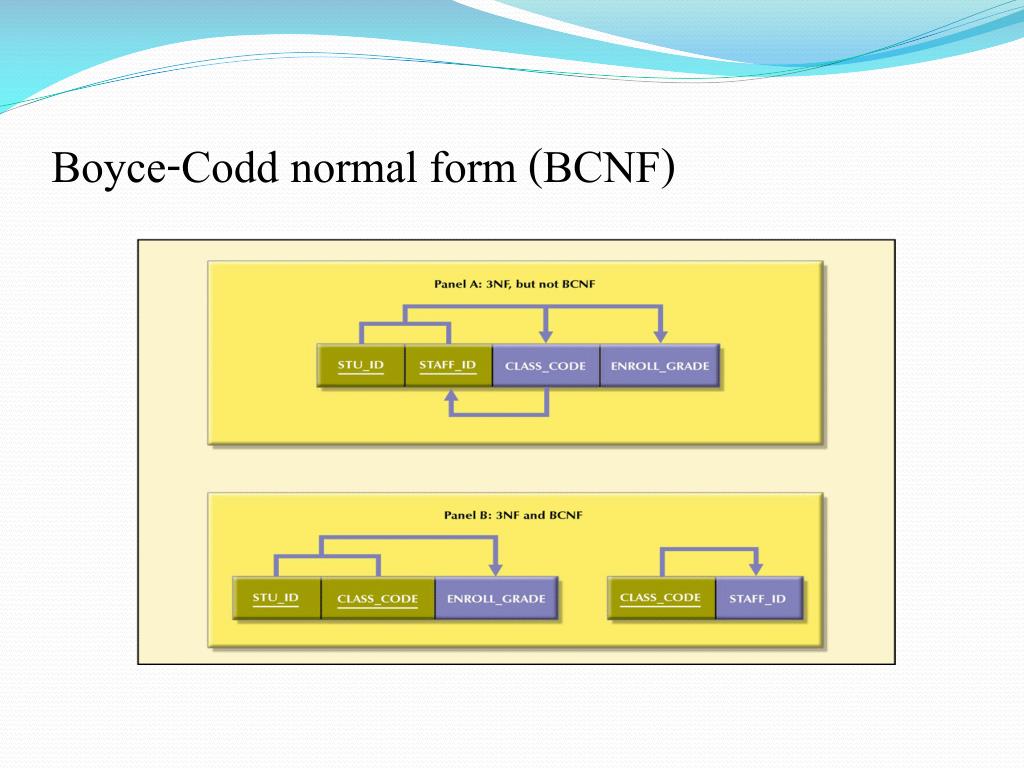 Boyce-Codd normal form (BCNF)

Panel A: 3NF, but not BCNF

STU_ID
STAFF_ID
CLASS_CODE
ENROLL_GRADE

Panel B: 3NF and BCNF

STU_ID
CLASS_CODE
ENROLL_GRADE

CLASS_CODE
STAFF_ID